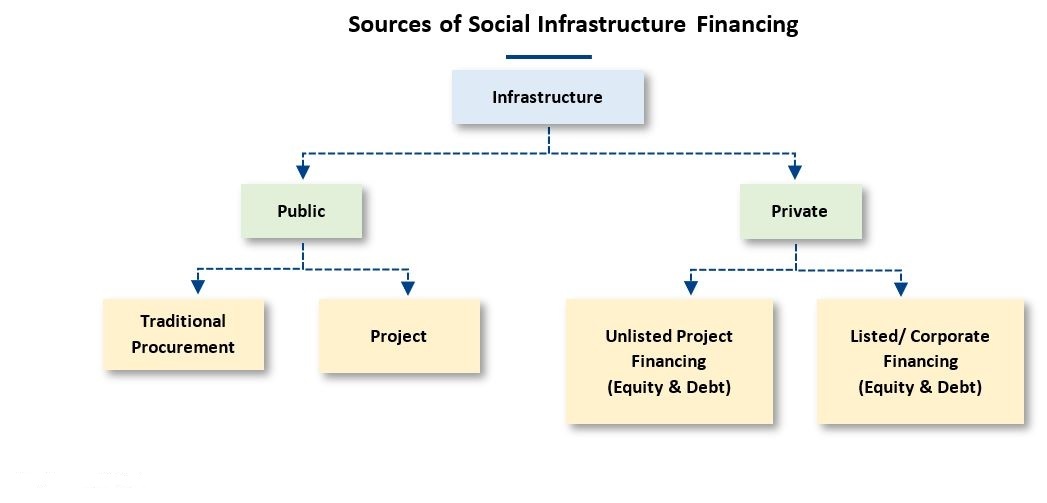 Sources of Social Infrastructure Financing

Infrastructure

Public

Private

Traditional Procurement

Project

Unlisted Project Financing (Equity & Debt)

Listed/ Corporate Financing (Equity & Debt)